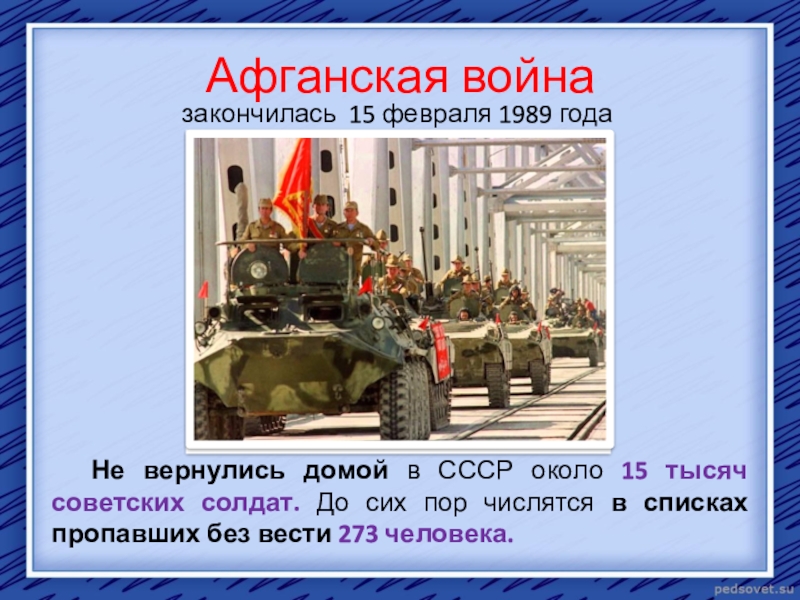 Афганская война
закончилась 15 февраля 1989 года

Не вернулись домой в СССР около 15 тысяч советских солдат. До сих пор числятся в списках пропавших без вести 273 человека.

pedsovet.su